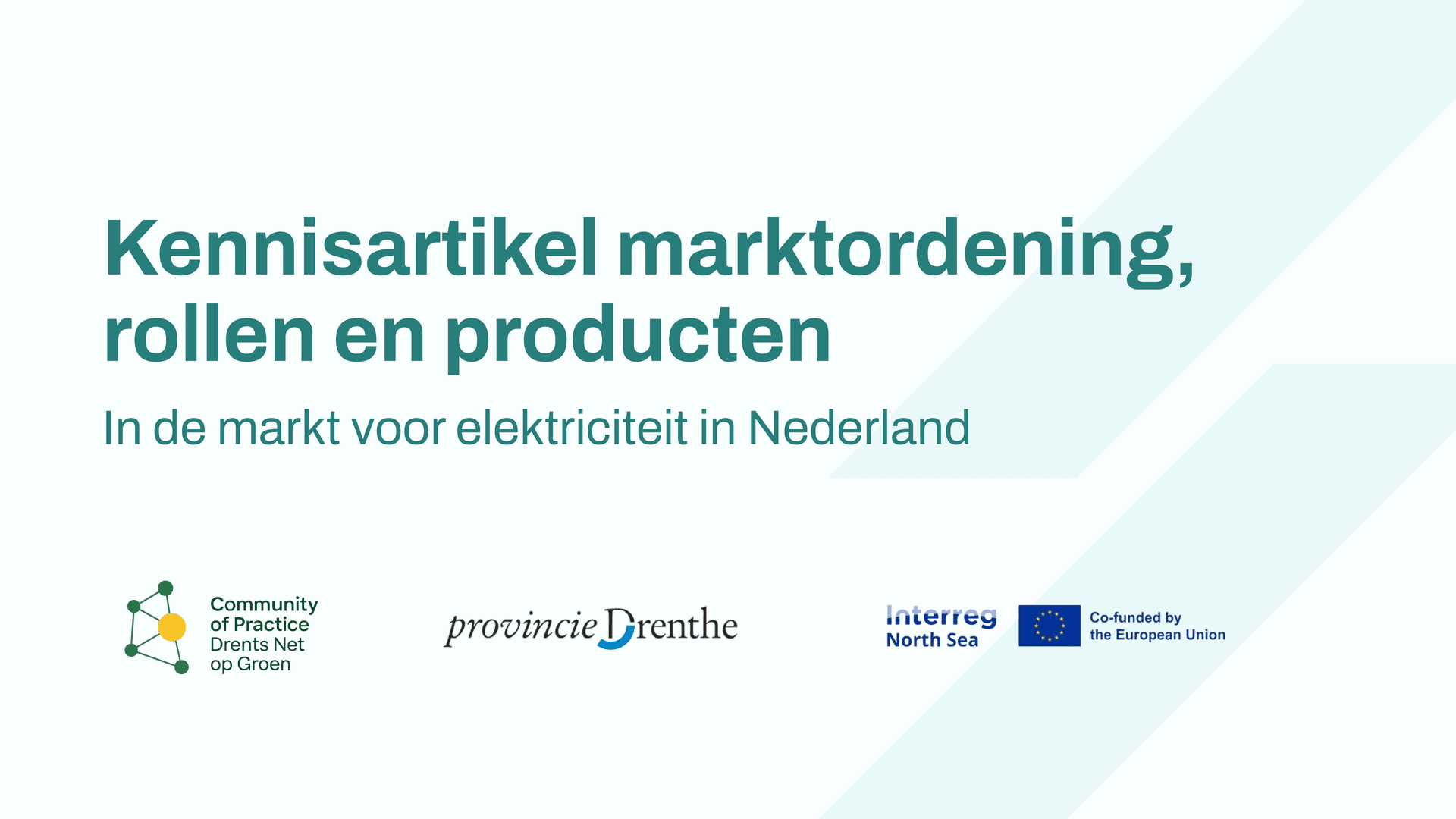 Kennisartikel marktordening, rollen en producten

In de markt voor elektriciteit in Nederland

Community of Practice Drents Net op Groen

provincie Drenthe

Interreg North Sea

Co-funded by the European Union